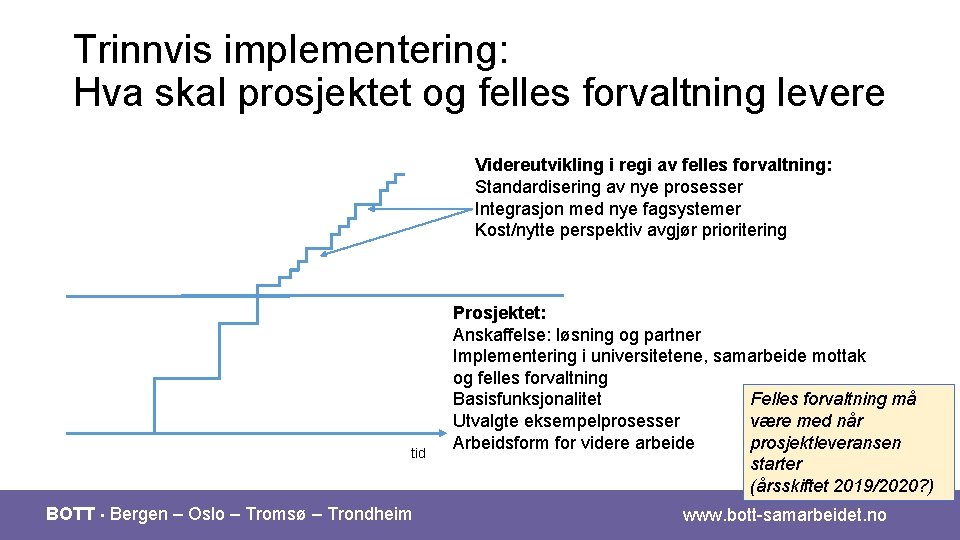 Trinnvis implementering:
Hva skal prosjektet og felles forvaltning levere

Videreutvikling i regi av felles forvaltning:
Standardisering av nye prosesser
Integrasjon med nye fagsystemer
Kost/nytte perspektiv avgjør prioritering

Prosjektet:
Anskaffelse: løsning og partner
Implementering i universitetene, samarbeide mottak og felles forvaltning
Basisfunksjonalitet
Utvalgte eksempelprosesser
Arbeidsform for videre arbeide

tid

Felles forvaltning må være med når prosjektleveransen starter (årsskiftet 2019/2020?)

BOTT - Bergen – Oslo – Tromsø – Trondheim

www.bott-samarbeidet.no